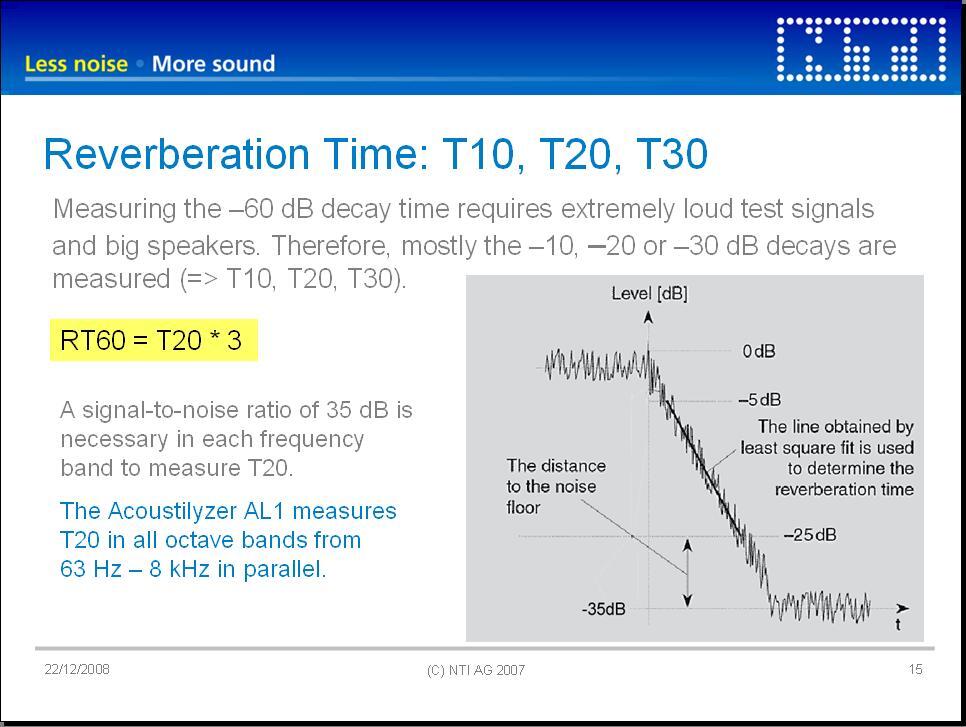 Less noise • More sound

Reverberation Time: T10, T20, T30

Measuring the –60 dB decay time requires extremely loud test signals and big speakers. Therefore, mostly the –10, –20 or –30 dB decays are measured (=> T10, T20, T30).

RT60 = T20 * 3

A signal-to-noise ratio of 35 dB is necessary in each frequency band to measure T20.

The Acoustilyzer AL1 measures T20 in all octave bands from 63 Hz – 8 kHz in parallel.

Level [dB]

0 dB

–5 dB

The line obtained by least square fit is used to determine the reverberation time

The distance to the noise floor

–25 dB

-35dB

t

22/12/2008

(C) NTI AG 2007

15